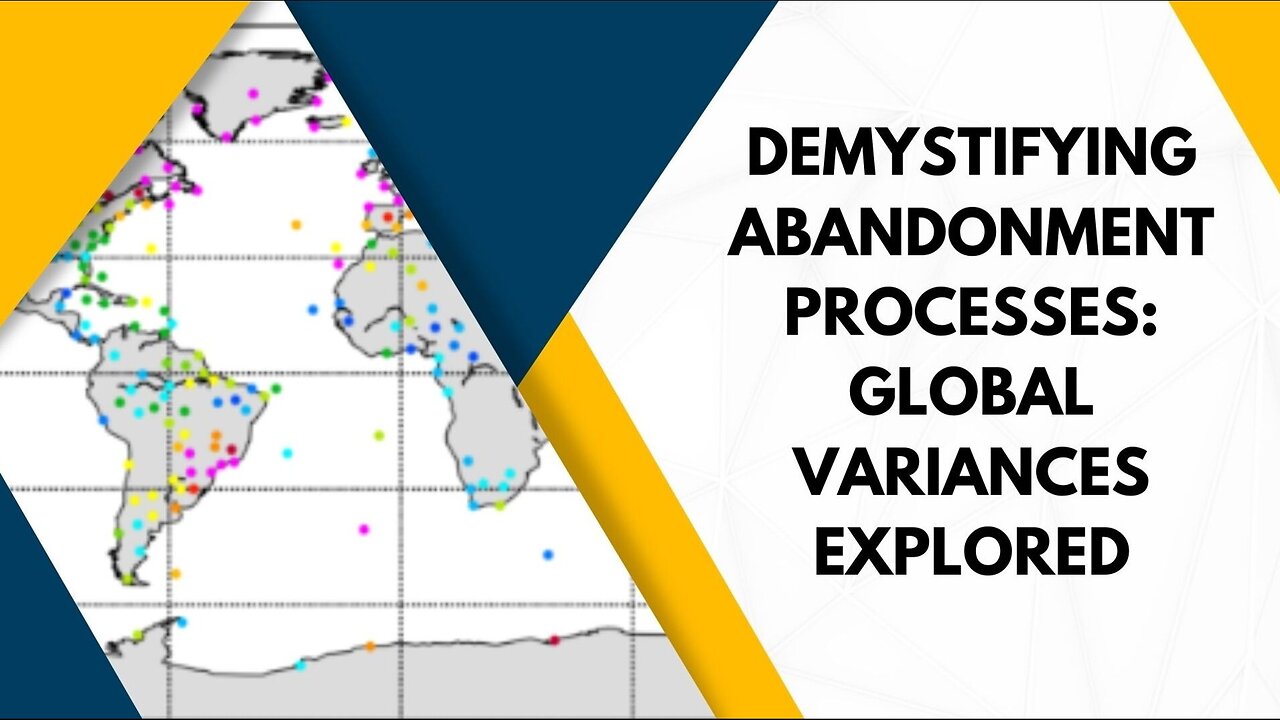 DEMYSTIFYING ABANDONMENT PROCESSES: GLOBAL VARIANCES EXPLORED